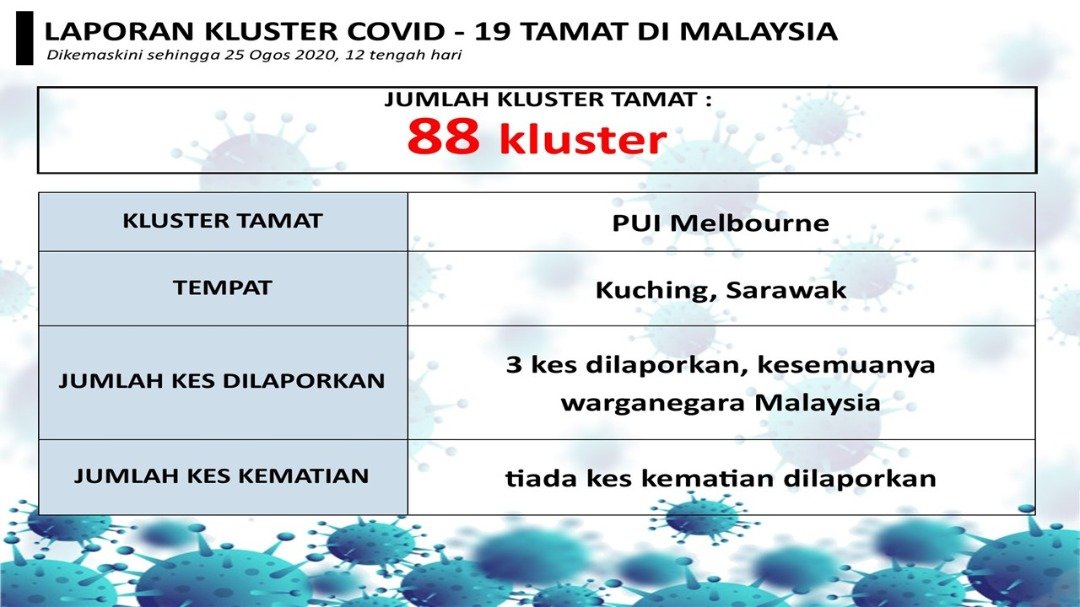 LAPORAN KLUSTER COVID - 19 TAMAT DI MALAYSIA

Dikemaskini sehingga 25 Ogos 2020, 12 tengah hari

JUMLAH KLUSTER TAMAT :
88 kluster

| KLUSTER TAMAT | PUI Melbourne |
|---|---|
| TEMPAT | Kuching, Sarawak |
| JUMLAH KES DILAPORKAN | 3 kes dilaporkan, kesemuanya warganegara Malaysia |
| JUMLAH KES KEMATIAN | tiada kes kematian dilaporkan |